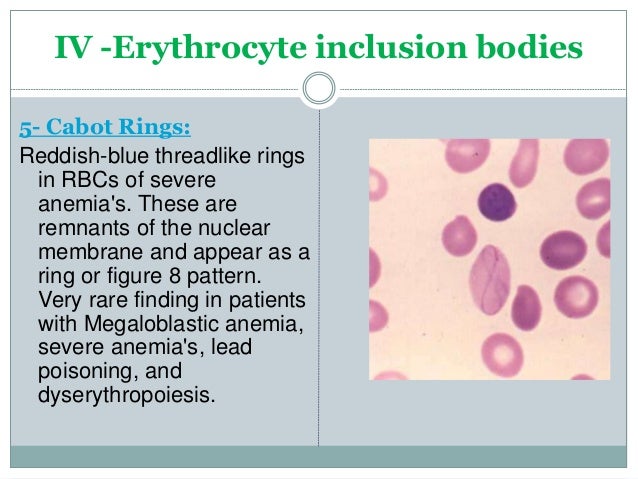 IV -Erythrocyte inclusion bodies

5- Cabot Rings:

Reddish-blue threadlike rings in RBCs of severe anemia's. These are remnants of the nuclear membrane and appear as a ring or figure 8 pattern. Very rare finding in patients with Megaloblastic anemia, severe anemia's, lead poisoning, and dyserythropoiesis.